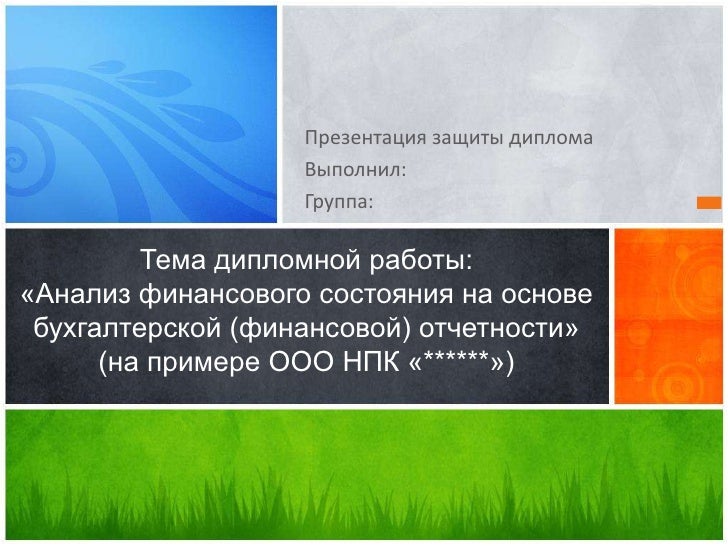 Презентация защиты диплома
Выполнил:
Группа:

Тема дипломной работы:
«Анализ финансового состояния на основе бухгалтерской (финансовой) отчетности»
(на примере ООО НПК «******»)